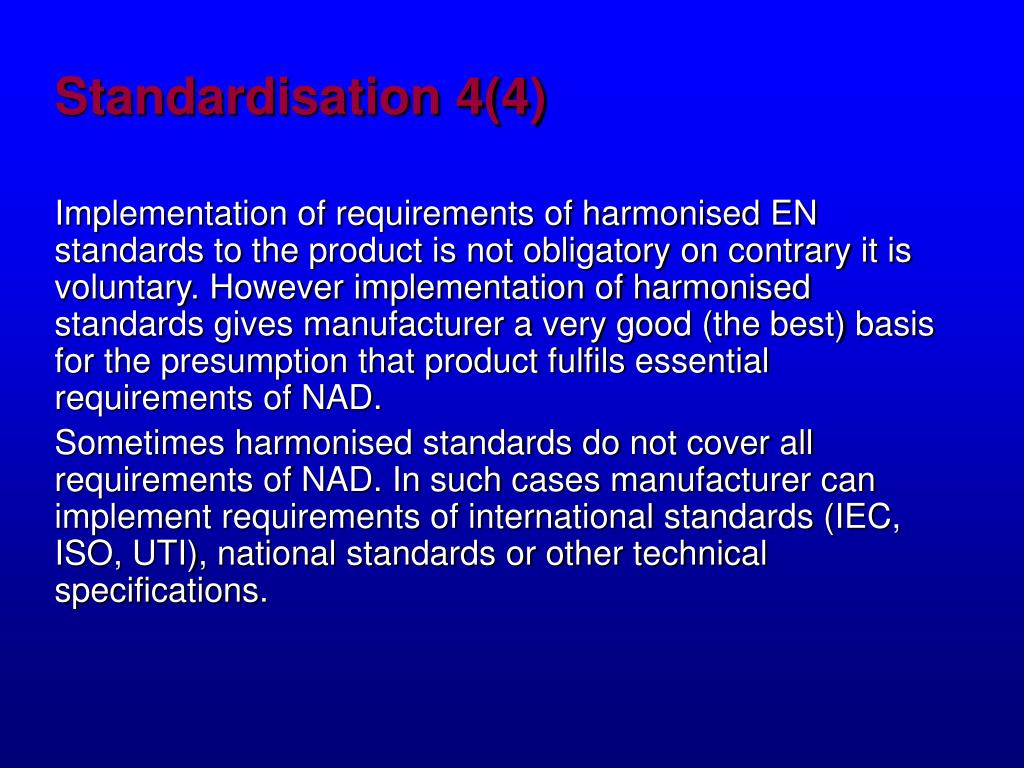 Standardisation 4(4)

Implementation of requirements of harmonised EN standards to the product is not obligatory on contrary it is voluntary. However implementation of harmonised standards gives manufacturer a very good (the best) basis for the presumption that product fulfils essential requirements of NAD.

Sometimes harmonised standards do not cover all requirements of NAD. In such cases manufacturer can implement requirements of international standards (IEC, ISO, UTI), national standards or other technical specifications.